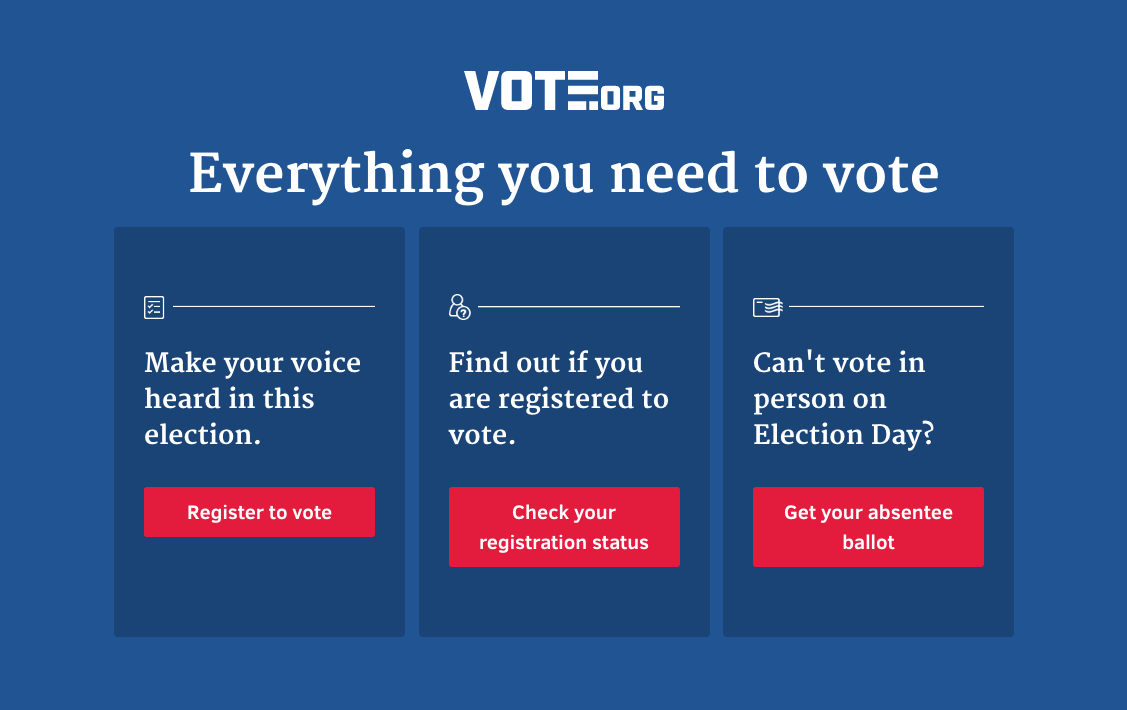 VOTE.ORG

Everything you need to vote

Make your voice heard in this election.

Register to vote

Find out if you are registered to vote.

Check your registration status

Can't vote in person on Election Day?

Get your absentee ballot